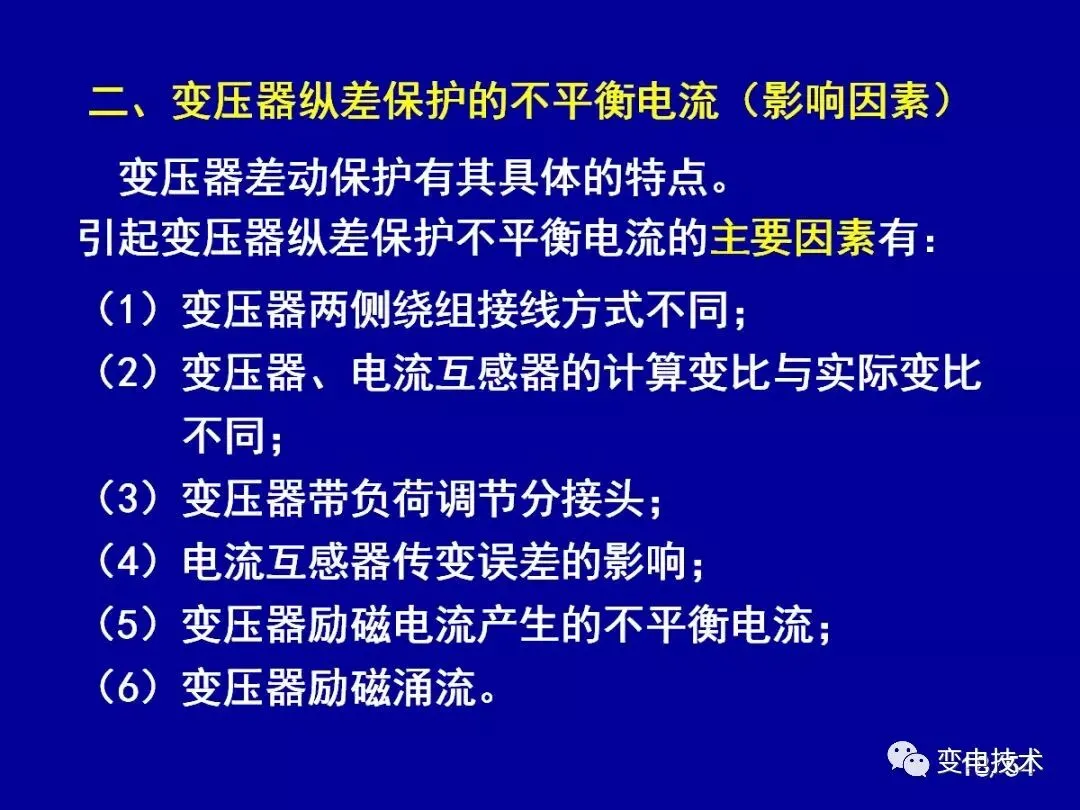 二、变压器纵差保护的不平衡电流（影响因素）

变压器差动保护有其具体的特点。

引起变压器纵差保护不平衡电流的主要因素有：

（1）变压器两侧绕组接线方式不同；

（2）变压器、电流互感器的计算变比与实际变比不同；

（3）变压器带负荷调节分接头；

（4）电流互感器传变误差的影响；

（5）变压器励磁电流产生的不平衡电流；

（6）变压器励磁涌流。

变电技术